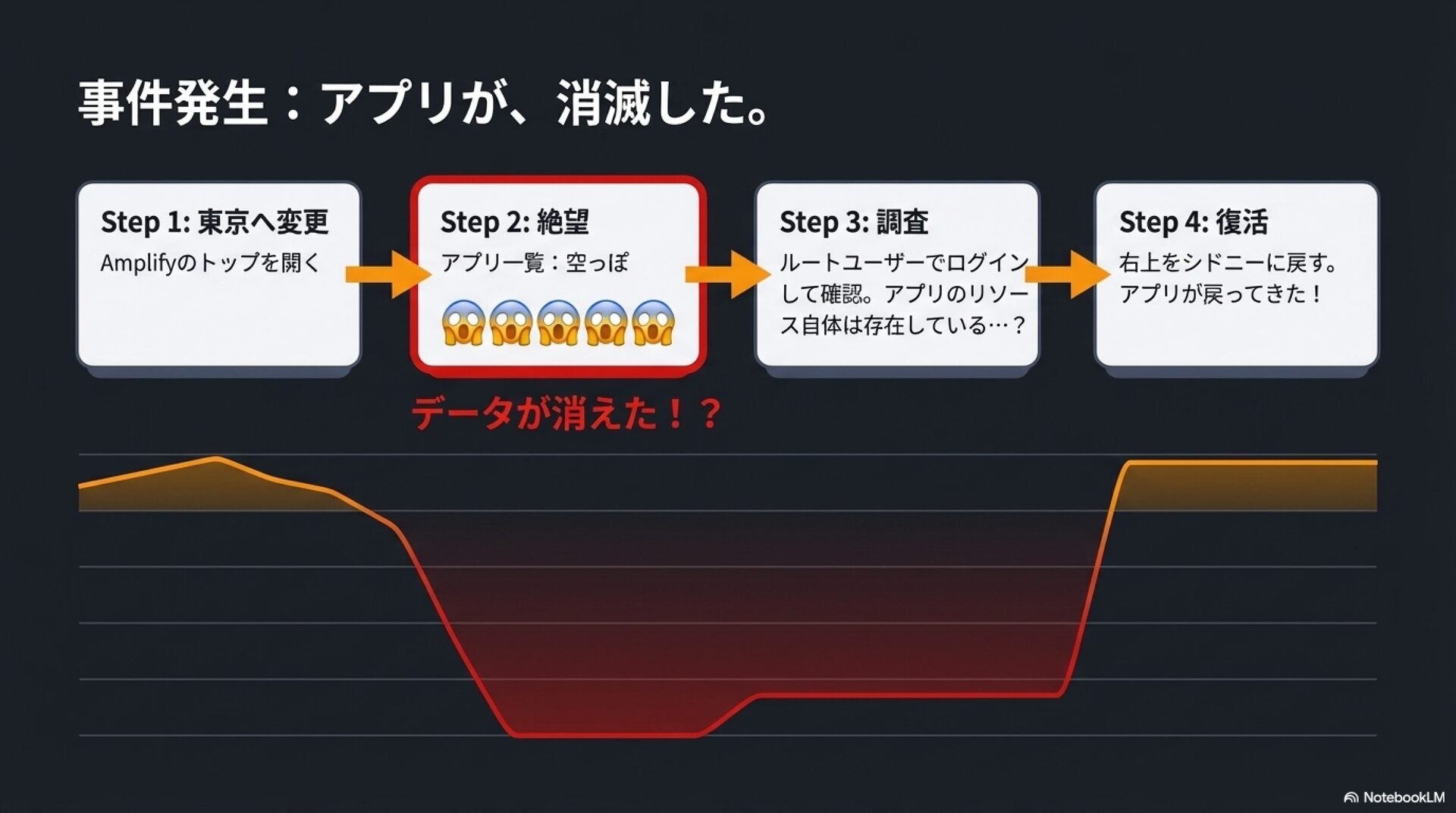 事件発生：アプリが、消滅した。

Step 1: 東京へ変更
Amplifyのトップを開く

Step 2: 絶望
アプリ一覧：空っぽ
😱😱😱😱😱

Step 3: 調査
ルートユーザーでログインして確認。アプリのリソース自体は存在している…？

Step 4: 復活
右上をシドニーに戻す。アプリが戻ってきた！

データが消えた！？

NotebookLM